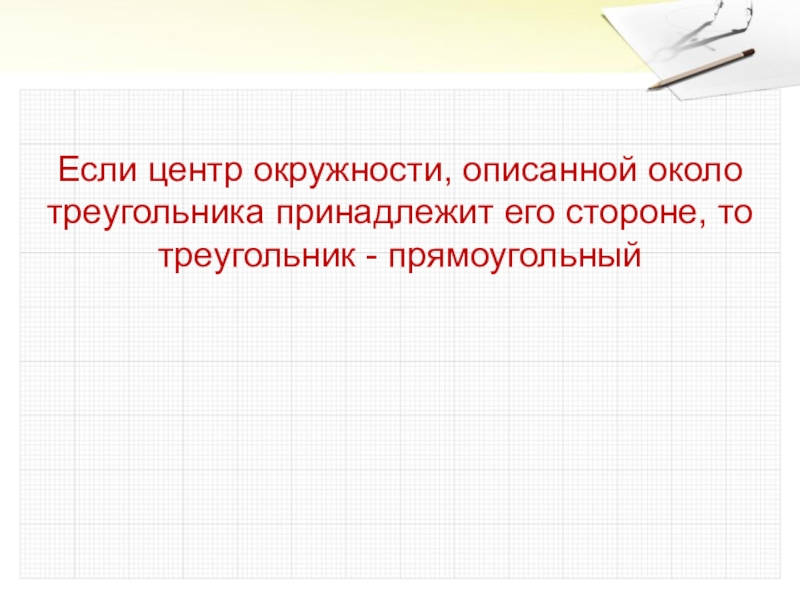 Если центр окружности, описанной около треугольника принадлежит его стороне, то треугольник - прямоугольный